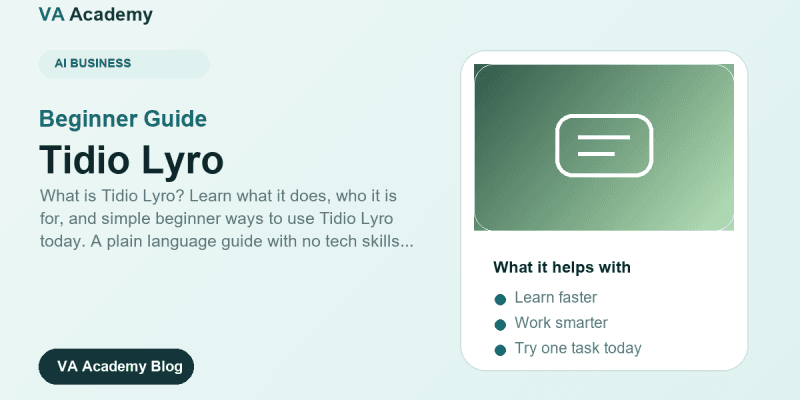 VA Academy

AI BUSINESS

Beginner Guide

Tidio Lyro

What is Tidio Lyro? Learn what it does, who it is for, and simple beginner ways to use Tidio Lyro today. A plain language guide with no tech skills...

VA Academy Blog

What it helps with

Learn faster

Work smarter

Try one task today